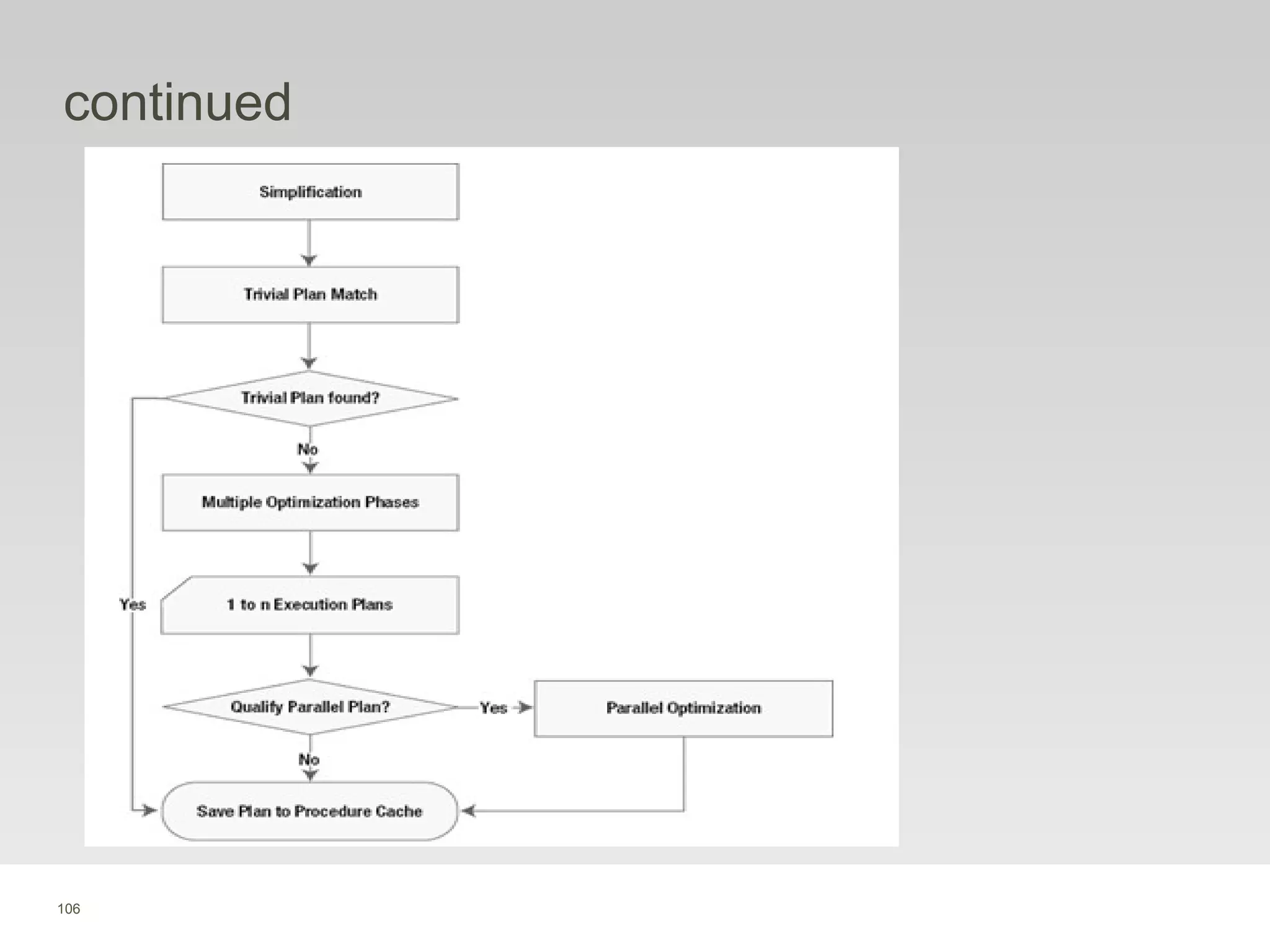 continued

Simplification

Trivial Plan Match

Trivial Plan found?

No

Multiple Optimization Phases

Yes

1 to n Execution Plans

Qualify Parallel Plan?

Yes

Parallel Optimization

No

Save Plan to Procedure Cache

106